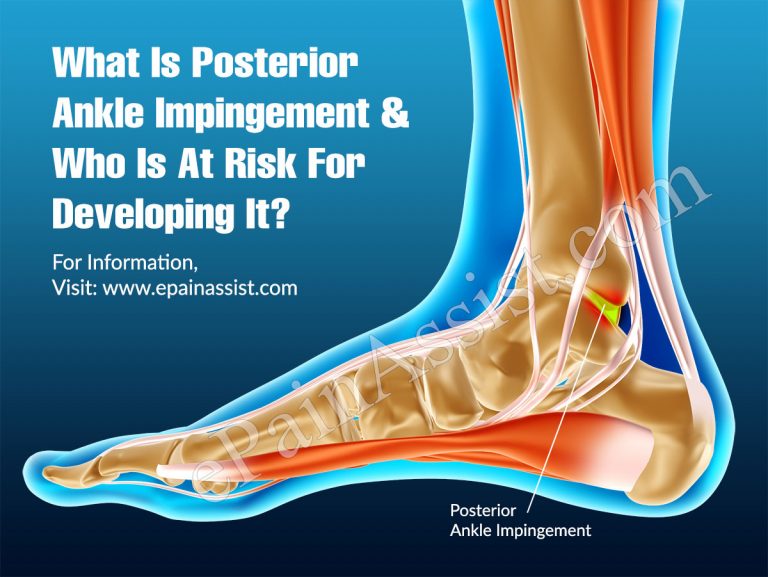 What Is Posterior Ankle Impingement & Who Is At Risk For Developing It?

For Information,
Visit: www.epainassist.com

ePainAssist.com

Posterior
Ankle Impingement